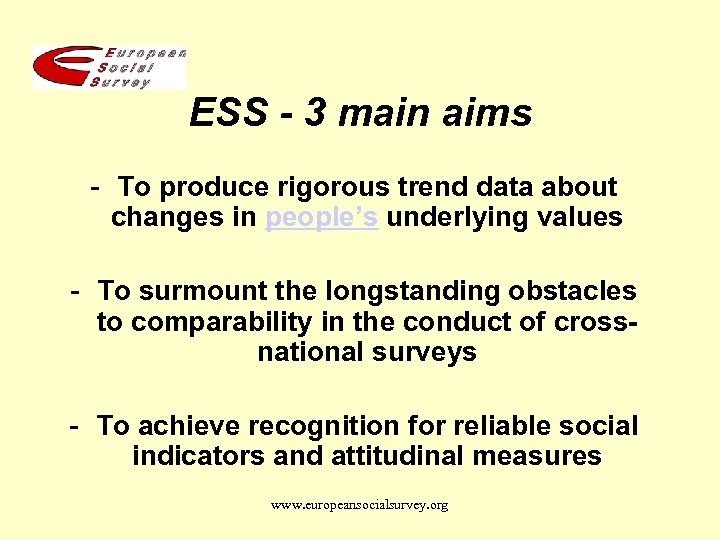 European
Social
Survey

ESS - 3 main aims

- To produce rigorous trend data about changes in people's underlying values

- To surmount the longstanding obstacles to comparability in the conduct of cross-national surveys

- To achieve recognition for reliable social indicators and attitudinal measures

www.europeansocialsurvey.org